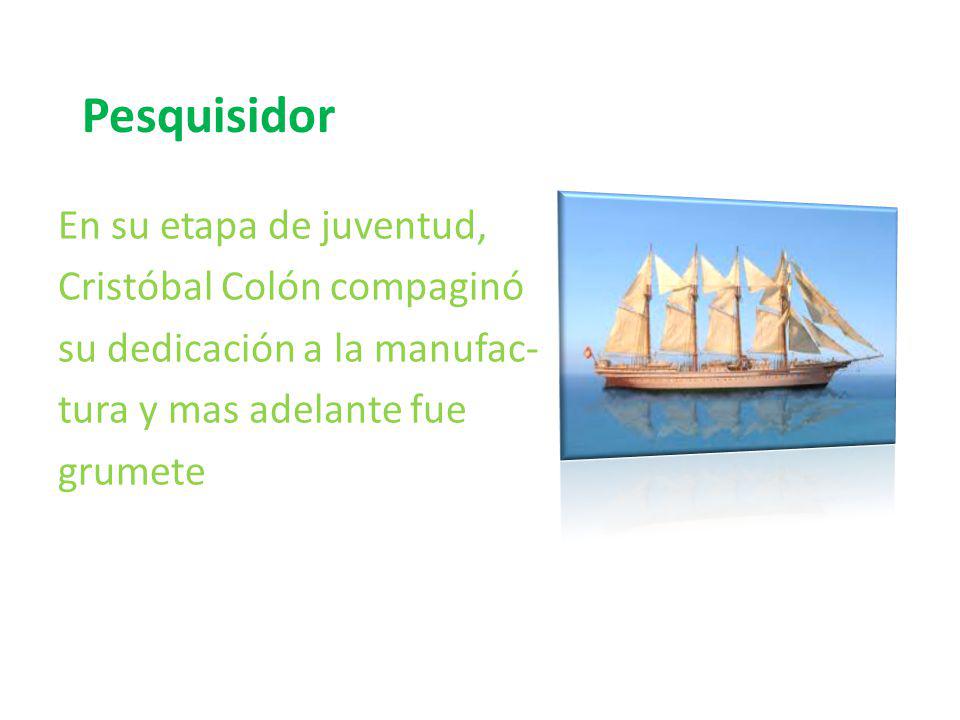 Pesquisidor

En su etapa de juventud, Cristóbal Colón compaginó su dedicación a la manufactura y mas adelante fue grumete